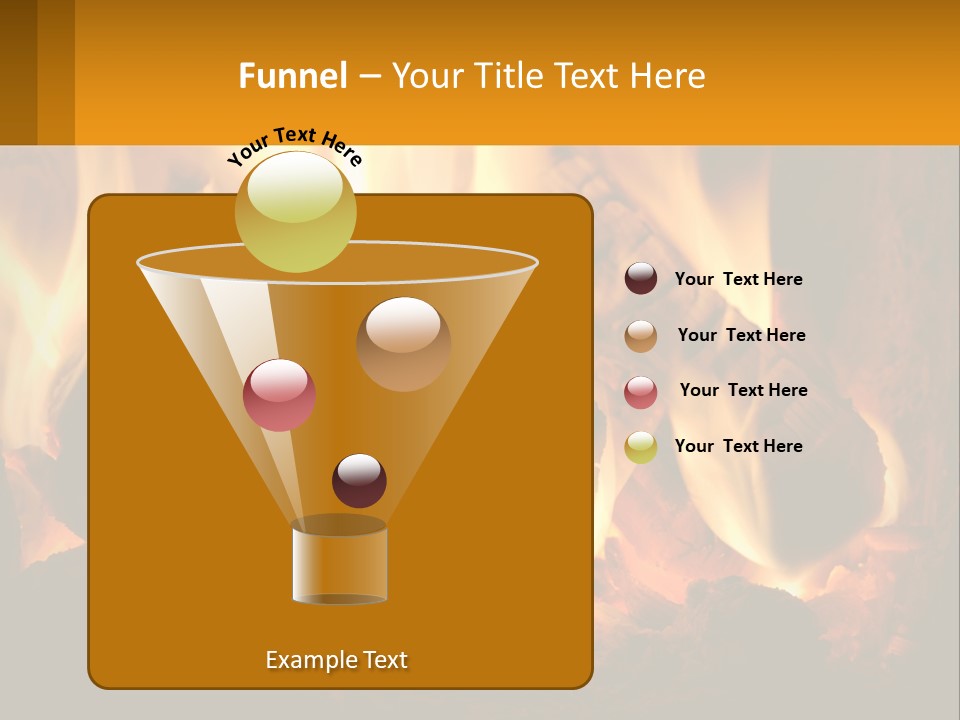 Funnel – Your Title Text Here

Your Text Here

Your Text Here

Your Text Here

Your Text Here

Your Text Here

Example Text